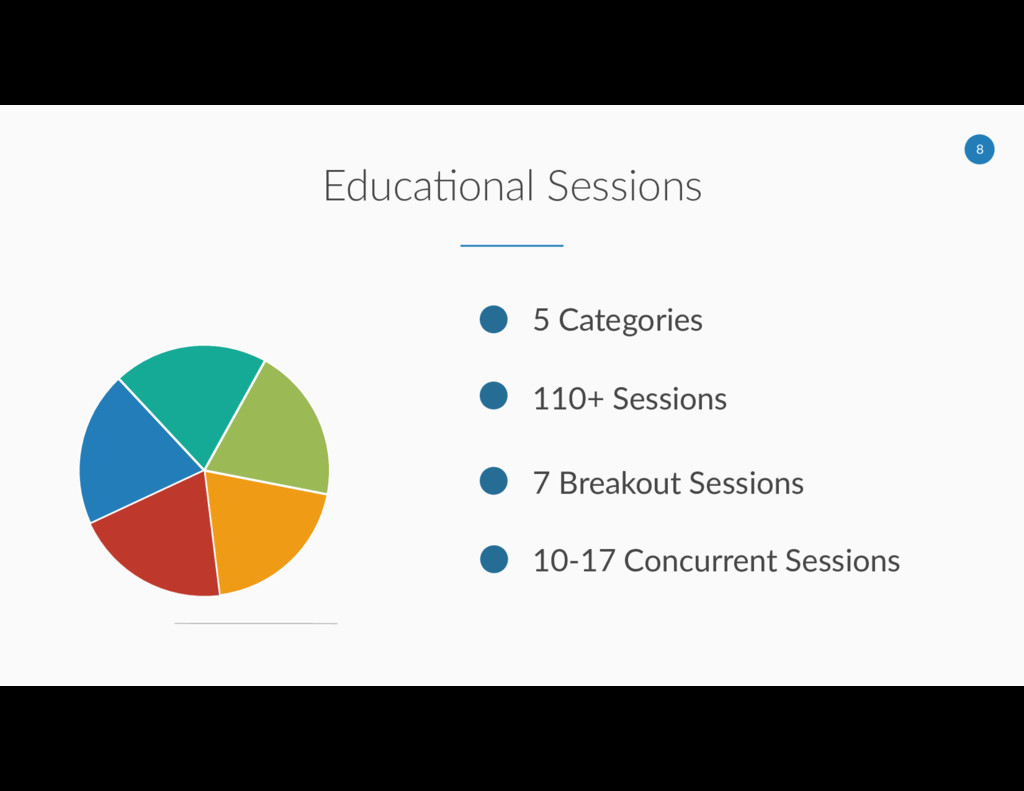 8

Educational Sessions

5 Categories

110+ Sessions

7 Breakout Sessions

10-17 Concurrent Sessions